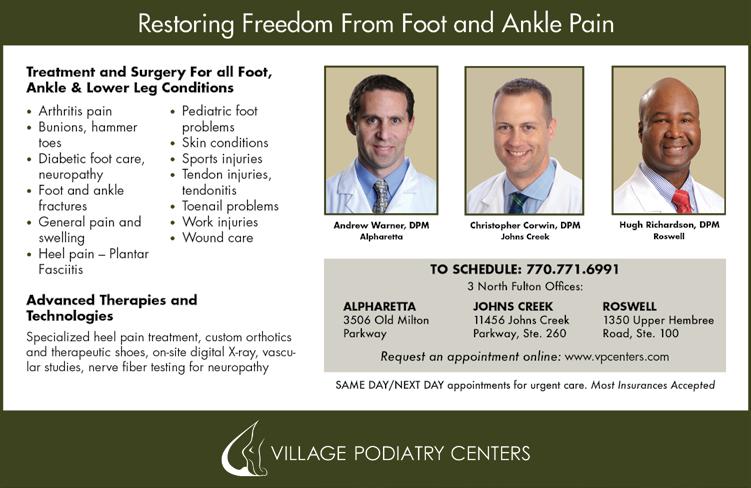 Restoring Freedom From Foot and Ankle Pain

Treatment and Surgery For all Foot, Ankle & Lower Leg Conditions

• Arthritis pain
• Bunions, hammer toes
• Diabetic foot care, neuropathy
• Foot and ankle fractures
• General pain and swelling
• Heel pain – Plantar Fasciitis

• Pediatric foot problems
• Skin conditions
• Sports injuries
• Tendon injuries, tendonitis
• Toenail problems
• Work injuries
• Wound care

Advanced Therapies and Technologies

Specialized heel pain treatment, custom orthotics and therapeutic shoes, on-site digital X-ray, vascular studies, nerve fiber testing for neuropathy

Andrew Warner, DPM
Alpharetta

Christopher Corwin, DPM
Johns Creek

Hugh Richardson, DPM
Roswell

TO SCHEDULE: 770.771.6991
3 North Fulton Offices:

ALPHARETTA
3506 Old Milton Parkway

JOHNS CREEK
11456 Johns Creek Parkway, Ste. 260

ROSWELL
1350 Upper Hembree Road, Ste. 100

Request an appointment online: www.vpcenters.com

SAME DAY/NEXT DAY appointments for urgent care. Most Insurances Accepted

VILLAGE PODIATRY CENTERS